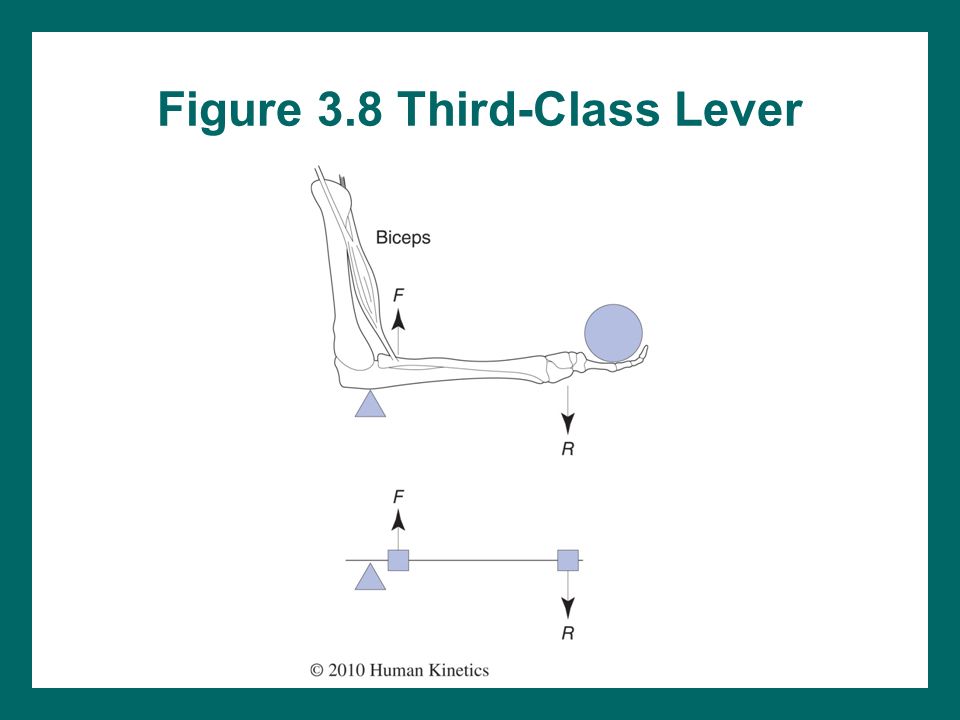 Figure 3.8 Third-Class Lever

Biceps

F

R

F

R

© 2010 Human Kinetics